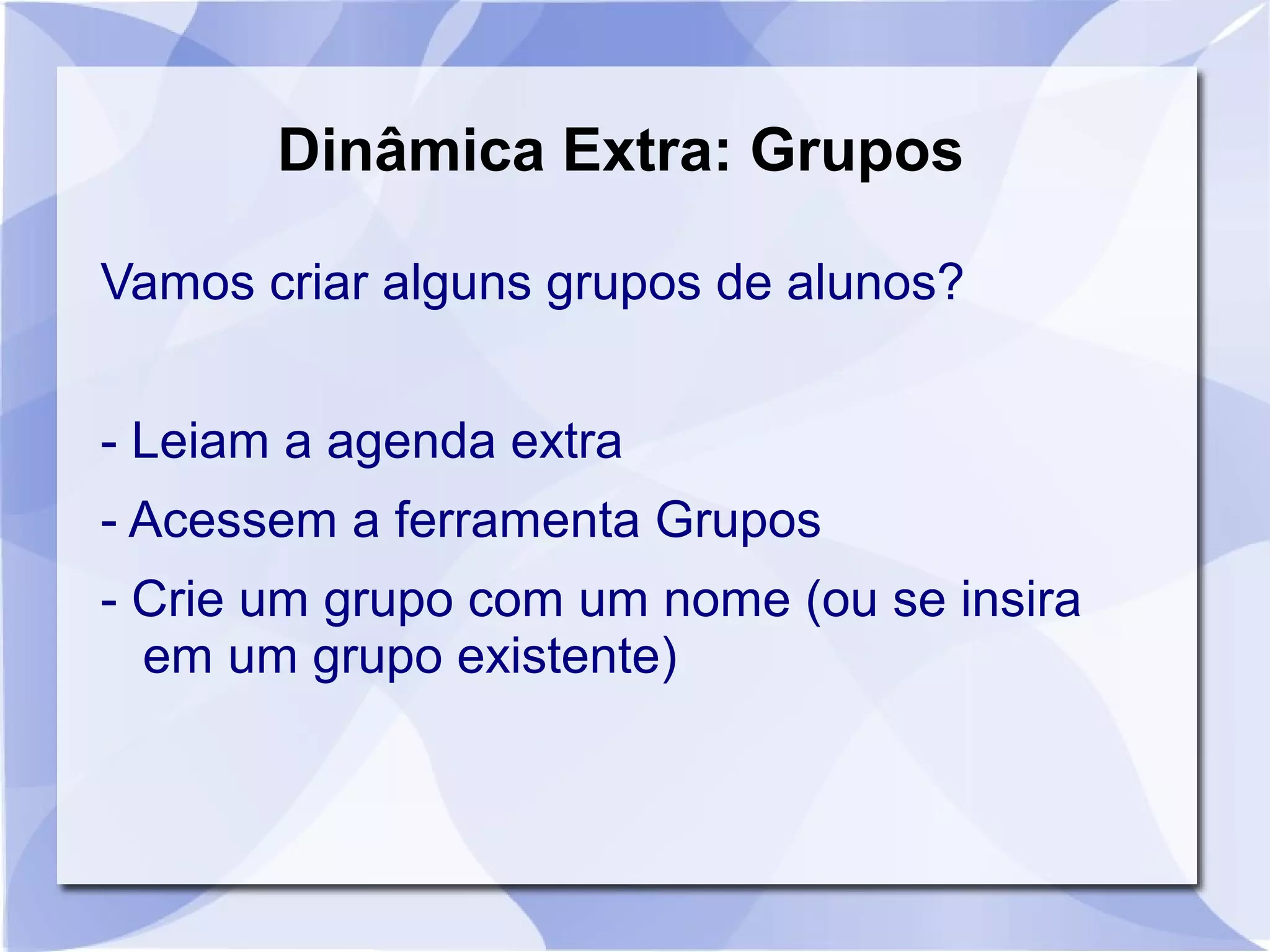 Dinâmica Extra: Grupos

Vamos criar alguns grupos de alunos?

- Leiam a agenda extra

- Acessem a ferramenta Grupos

- Crie um grupo com um nome (ou se insira em um grupo existente)